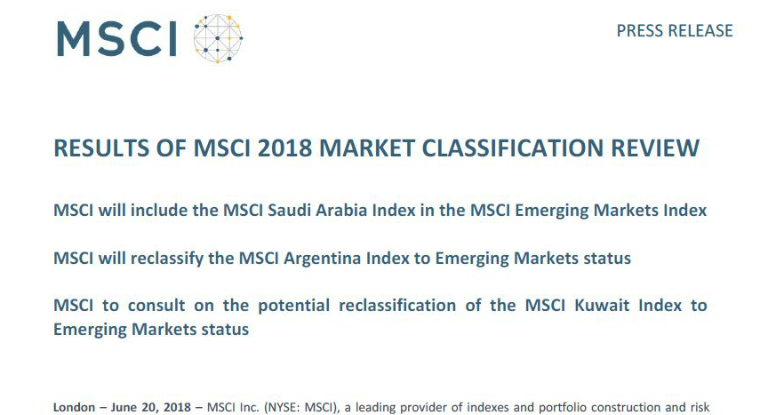 MSCI

PRESS RELEASE

RESULTS OF MSCI 2018 MARKET CLASSIFICATION REVIEW

MSCI will include the MSCI Saudi Arabia Index in the MSCI Emerging Markets Index

MSCI will reclassify the MSCI Argentina Index to Emerging Markets status

MSCI to consult on the potential reclassification of the MSCI Kuwait Index to Emerging Markets status

London – June 20, 2018 – MSCI Inc. (NYSE: MSCI), a leading provider of indexes and portfolio construction and risk